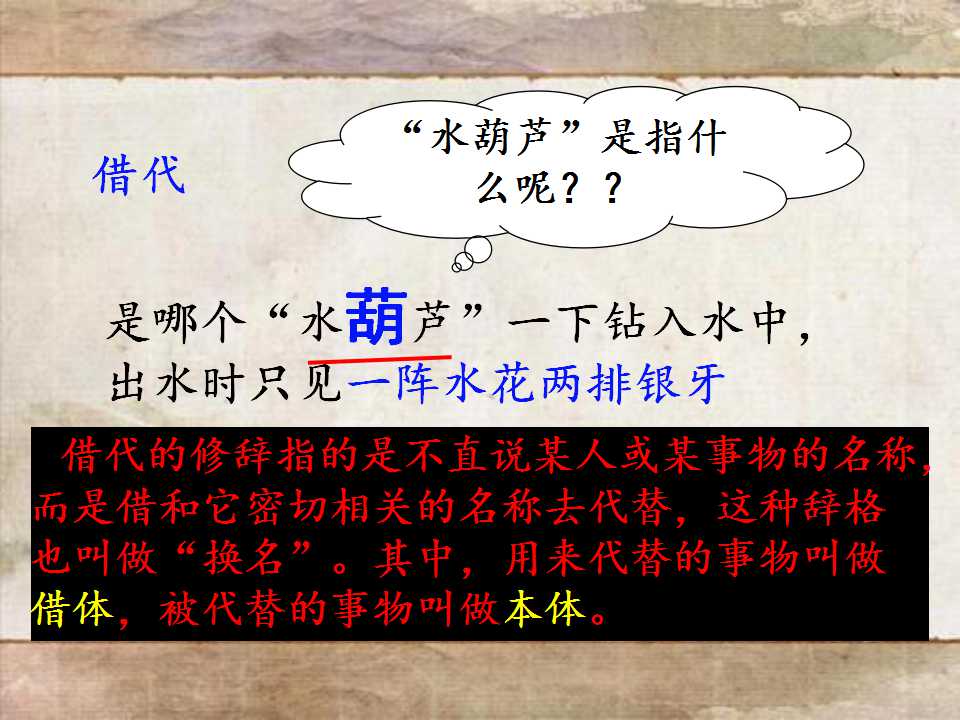 借代

“水葫芦”是指什么呢？？

是哪个“水葫芦”一下钻入水中，出水时只见一阵水花两排银牙

借代的修辞指的是不直说某人或某事物的名称，而是借和它密切相关的名称去代替，这种辞格也叫做“换名”。其中，用来代替的事物叫做借体，被代替的事物叫做本体。